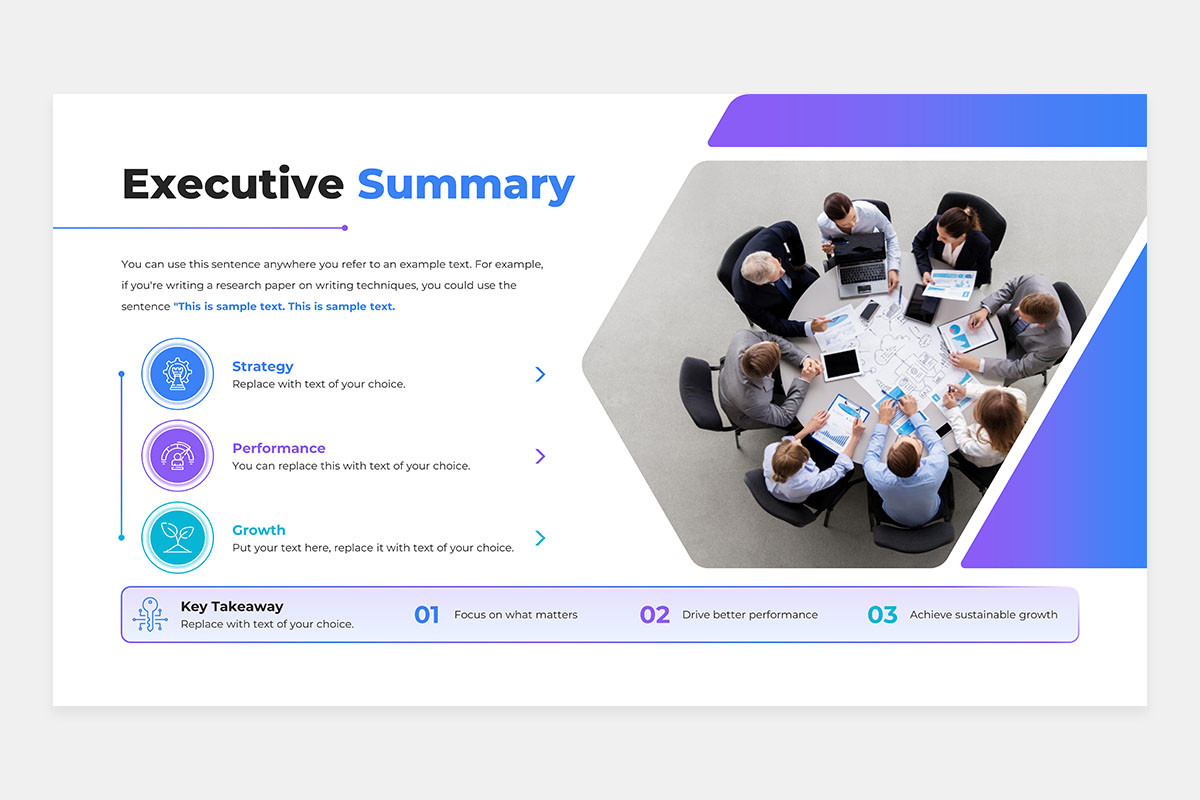 Executive Summary

You can use this sentence anywhere you refer to an example text. For example, if you're writing a research paper on writing techniques, you could use the sentence "This is sample text. This is sample text.

Strategy
Replace with text of your choice.

Performance
You can replace this with text of your choice.

Growth
Put your text here, replace it with text of your choice.

Key Takeaway
Replace with text of your choice.

01 Focus on what matters

02 Drive better performance

03 Achieve sustainable growth